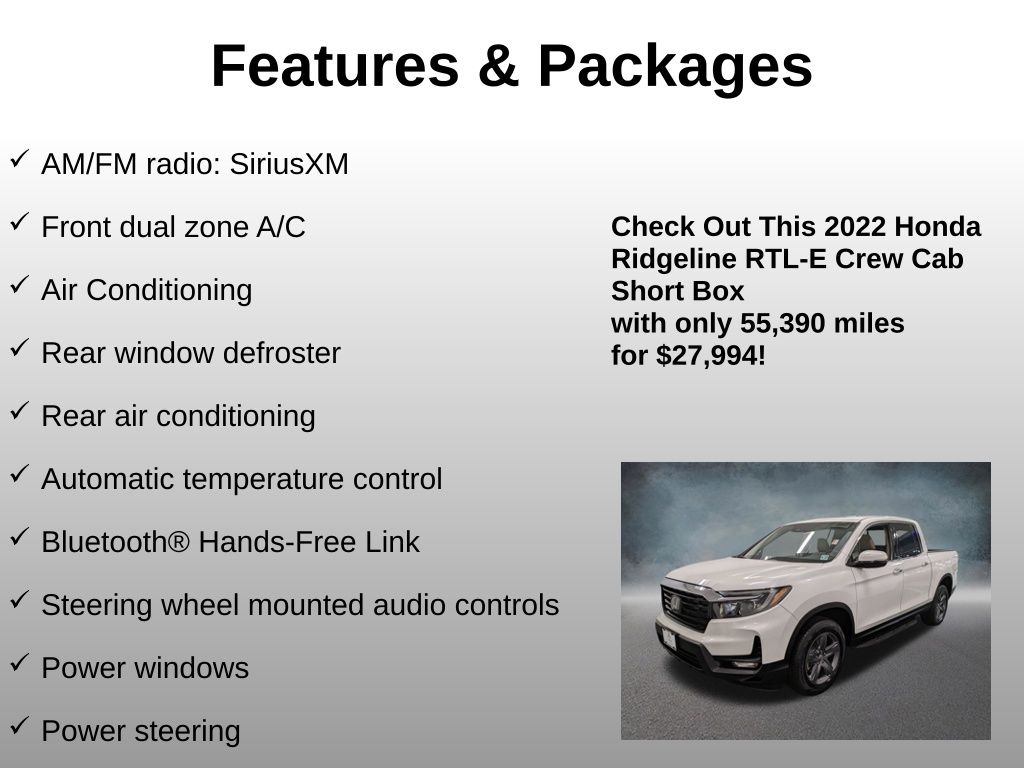 Features & Packages

✓ AM/FM radio: SiriusXM

✓ Front dual zone A/C

✓ Air Conditioning

✓ Rear window defroster

✓ Rear air conditioning

✓ Automatic temperature control

✓ Bluetooth® Hands-Free Link

✓ Steering wheel mounted audio controls

✓ Power windows

✓ Power steering

Check Out This 2022 Honda Ridgeline RTL-E Crew Cab Short Box with only 55,390 miles for $27,994!